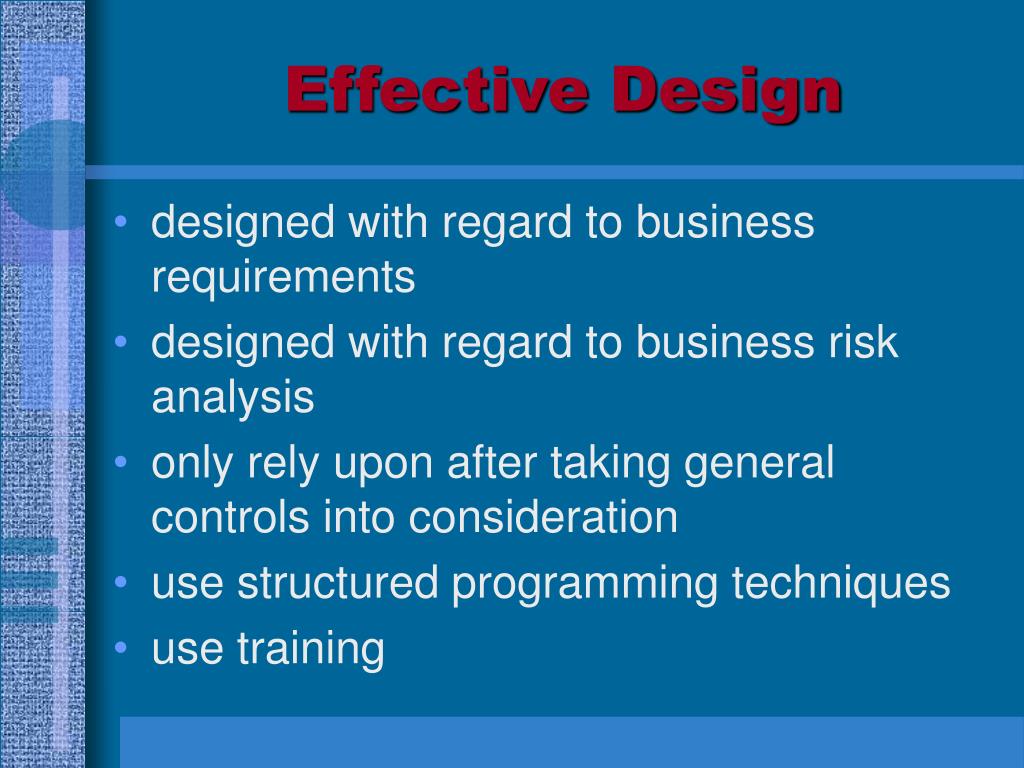 Effective Design

• designed with regard to business requirements
• designed with regard to business risk analysis
• only rely upon after taking general controls into consideration
• use structured programming techniques
• use training